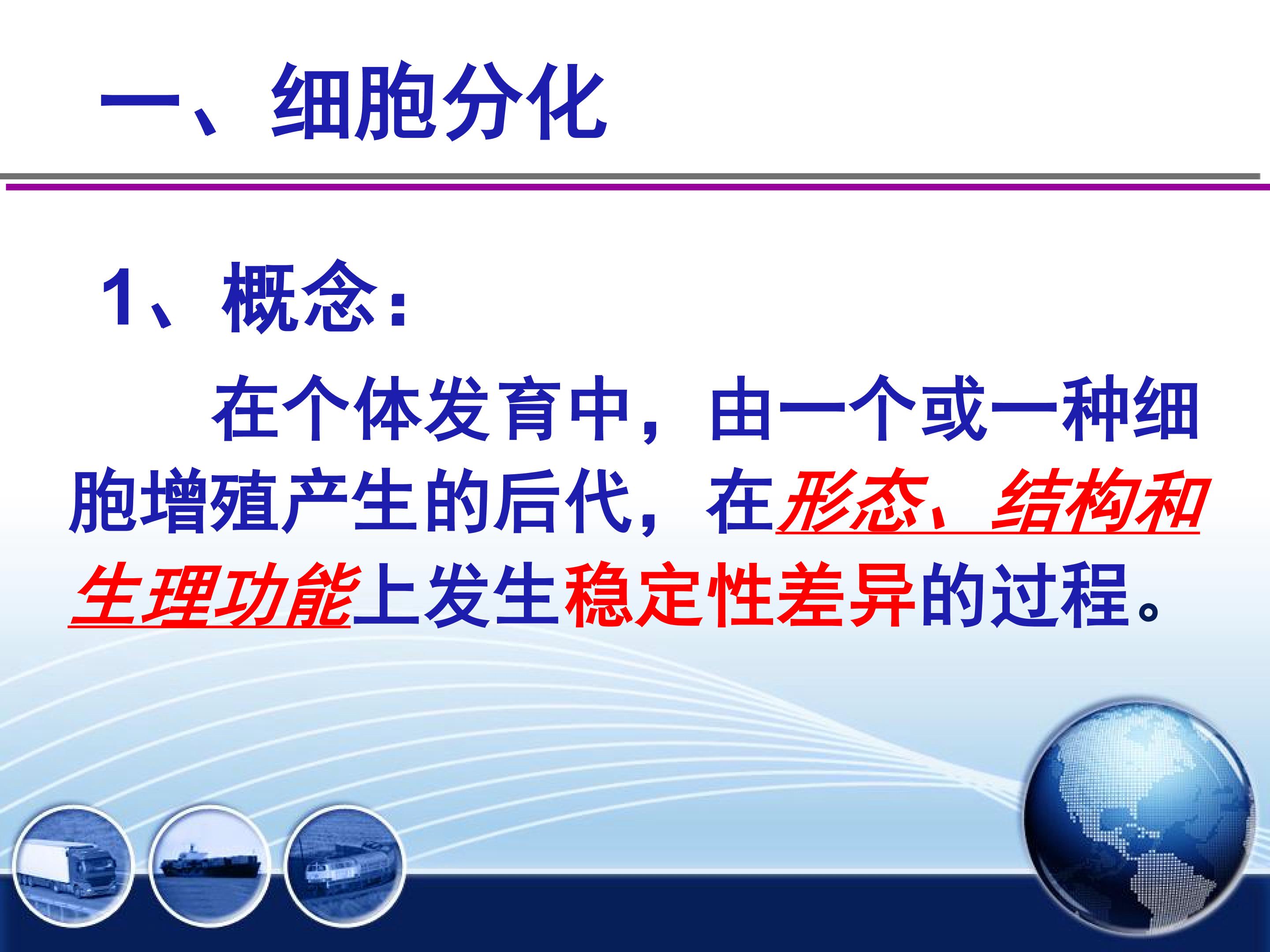 一、细胞分化

1、概念：

在个体发育中，由一个或一种细胞增殖产生的后代，在形态、结构和生理功能上发生稳定性差异的过程。